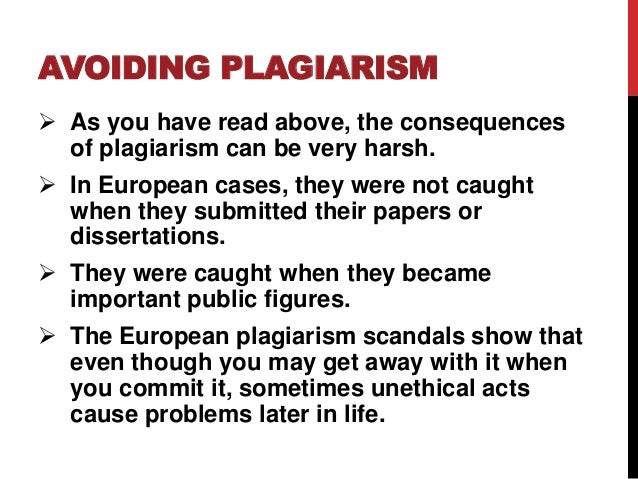 AVOIDING PLAGIARISM

➢ As you have read above, the consequences of plagiarism can be very harsh.

➢ In European cases, they were not caught when they submitted their papers or dissertations.

➢ They were caught when they became important public figures.

➢ The European plagiarism scandals show that even though you may get away with it when you commit it, sometimes unethical acts cause problems later in life.